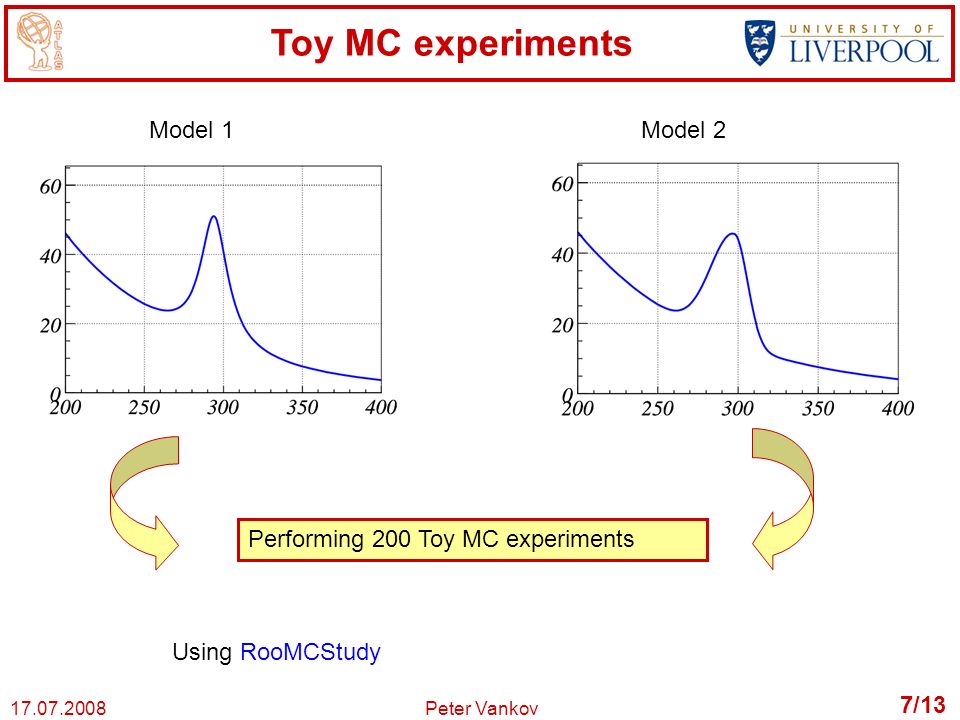 ATLAS

Toy MC experiments

UNIVERSITY OF LIVERPOOL

Model 1

60
40
20
0
200 250 300 350 400

Model 2

60
40
20
0
200 250 300 350 400

Performing 200 Toy MC experiments

Using RooMCStudy

17.07.2008

Peter Vankov

7/13